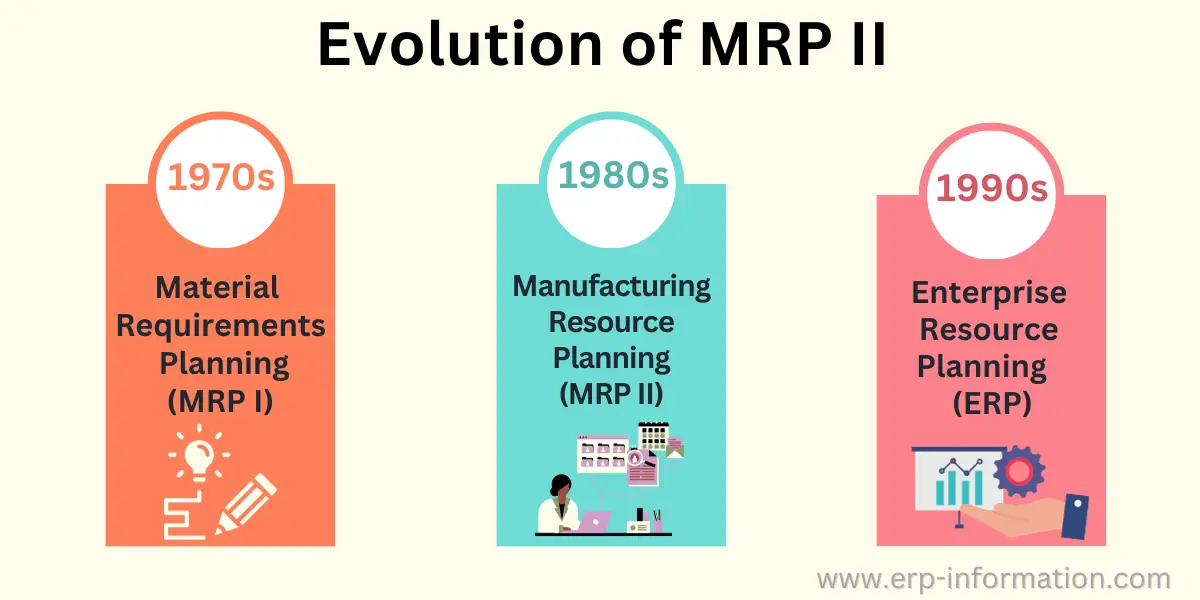 Evolution of MRP II

1970s

Material Requirements Planning (MRP I)

1980s

Manufacturing Resource Planning (MRP II)

1990s

Enterprise Resource Planning (ERP)

www.erp-information.com